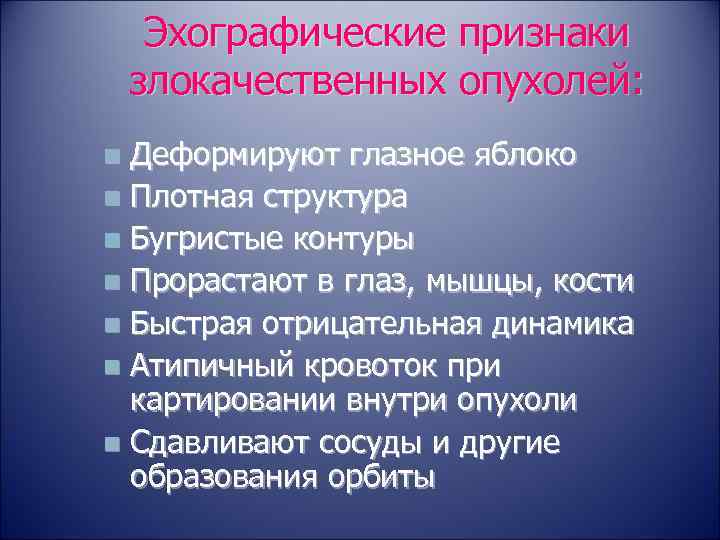 Эхографические признаки злокачественных опухолей:

- Деформируют глазное яблоко
- Плотная структура
- Бугристые контуры
- Прорастают в глаз, мышцы, кости
- Быстрая отрицательная динамика
- Атипичный кровоток при картировании внутри опухоли
- Сдавливают сосуды и другие образования орбиты